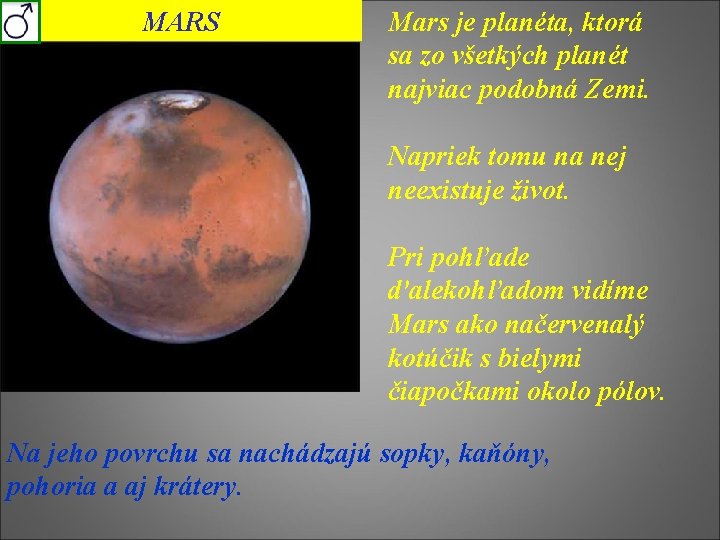 ♂

MARS

Mars je planéta, ktorá sa zo všetkých planét najviac podobná Zemi.

Napriek tomu na nej neexistuje život.

Pri pohľade ďalekohľadom vidíme Mars ako načervenalý kotúčik s bielymi čiapočkami okolo pólov.

Na jeho povrchu sa nachádzajú sopky, kaňóny, pohoria a aj krátery.